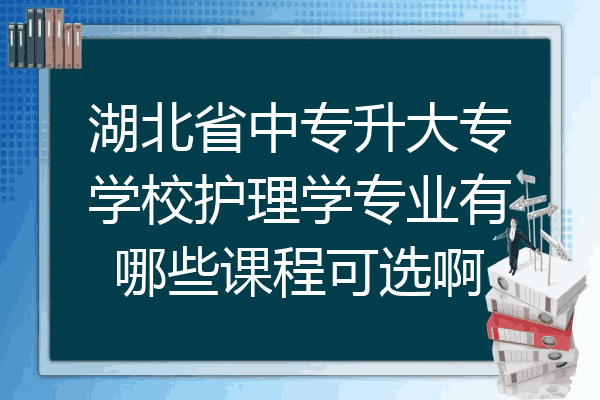 湖北省中专升大专学校护理学专业有哪些课程可选啊